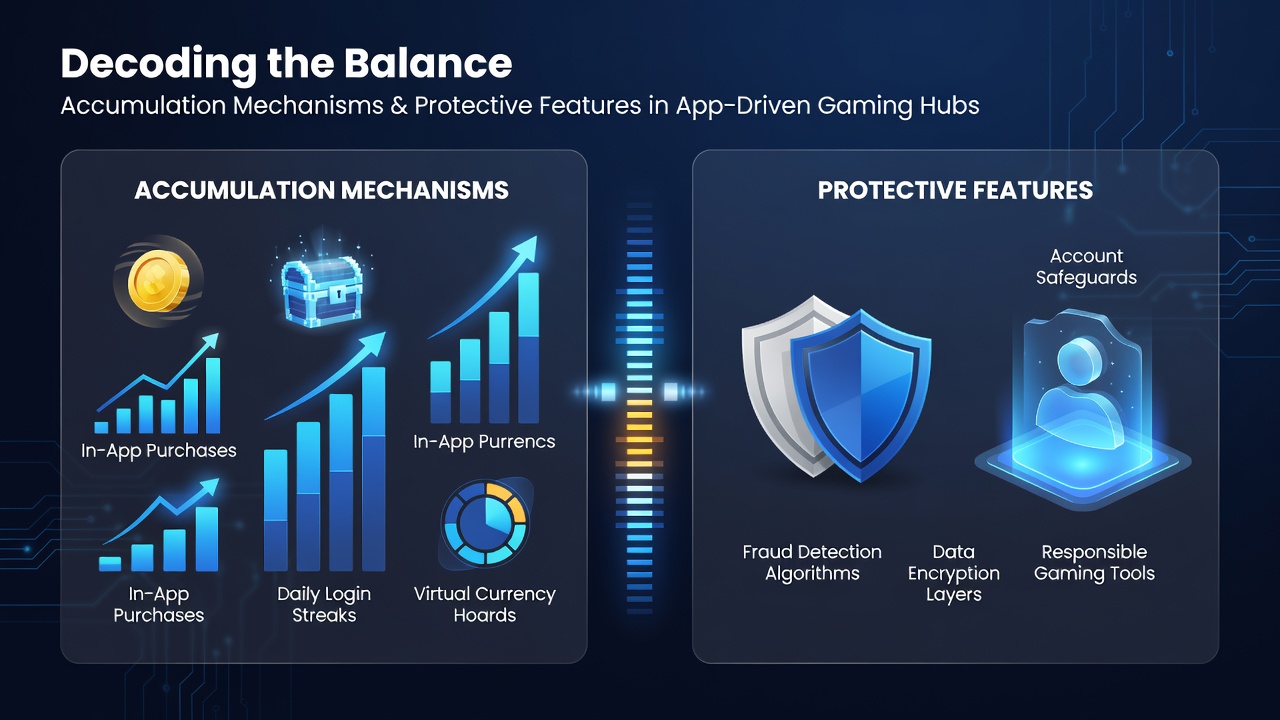 Decoding the Balance

Accumulation Mechanisms & Protective Features in App-Driven Gaming Hubs

ACCUMULATION MECHANISMS

In-App Purchases

In-App Purrencs

In-App Purchases

Daily Login Streaks

Virtual Currency Hoards

PROTECTIVE FEATURES

Account Safeguards

Fraud Detection Algorithms

Data Encryption Layers

Responsible Gaming Tools